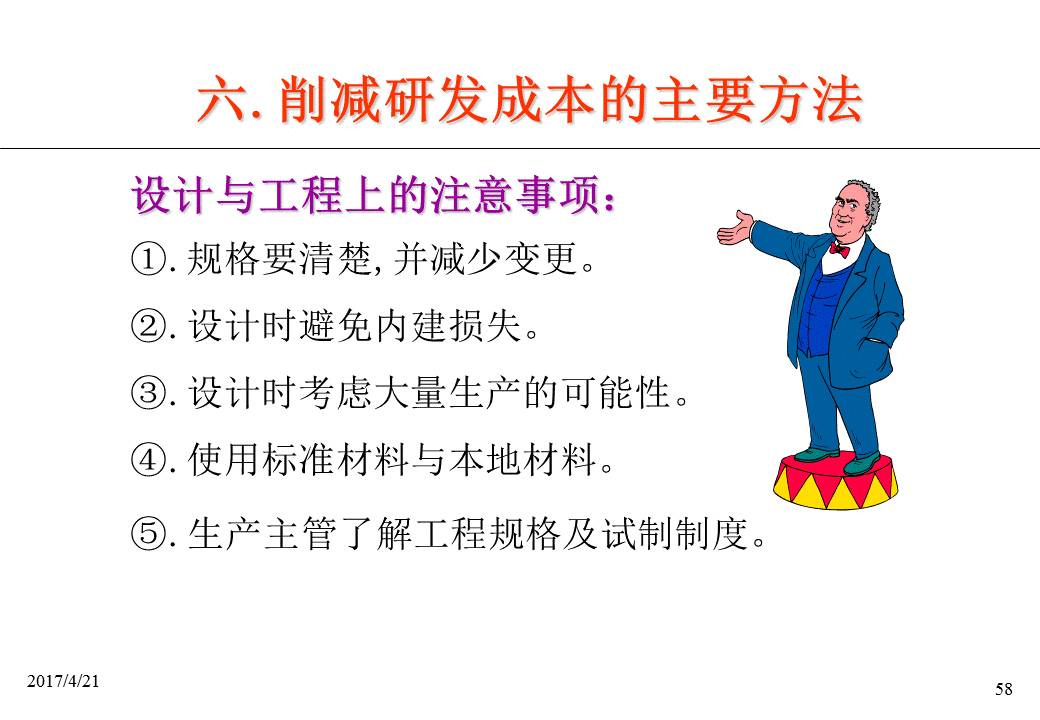 六. 削减研发成本的主要方法

设计与工程上的注意事项:

①. 规格要清楚, 并减少变更。

②. 设计时避免内建损失。

③. 设计时考虑大量生产的可能性。

④. 使用标准材料与本地材料。

⑤. 生产主管了解工程规格及试制制度。

2017/4/21

58